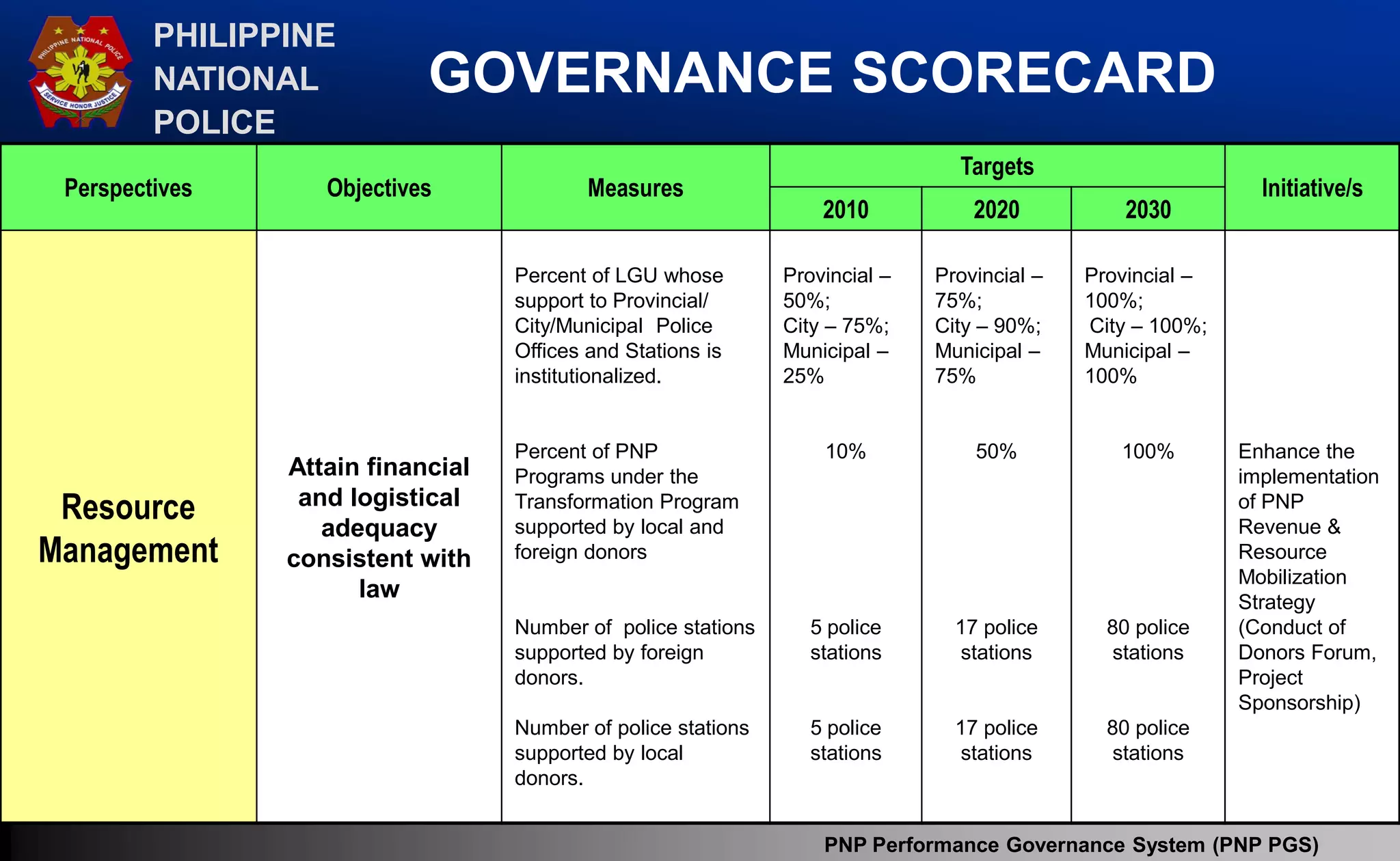 PHILIPPINE NATIONAL POLICE
SERVICE HONOR JUSTICE

PHILIPPINE NATIONAL POLICE

GOVERNANCE SCORECARD

| Perspectives | Objectives | Measures | Targets 2010 | Targets 2020 | Targets 2030 | Initiative/s |
|---|---|---|---|---|---|---|
| Resource Management | Attain financial and logistical adequacy consistent with law | Percent of LGU whose support to Provincial/ City/Municipal Police Offices and Stations is institutionalized. | Provincial – 50%; City – 75%; Municipal – 25% | Provincial – 75%; City – 90%; Municipal – 75% | Provincial – 100%; City – 100%; Municipal – 100% | Enhance the implementation of PNP Revenue & Resource Mobilization Strategy (Conduct of Donors Forum, Project Sponsorship) |
| | | Percent of PNP Programs under the Transformation Program supported by local and foreign donors | 10% | 50% | 100% | |
| | | Number of police stations supported by foreign donors. | 5 police stations | 17 police stations | 80 police stations | |
| | | Number of police stations supported by local donors. | 5 police stations | 17 police stations | 80 police stations | |

PNP Performance Governance System (PNP PGS)